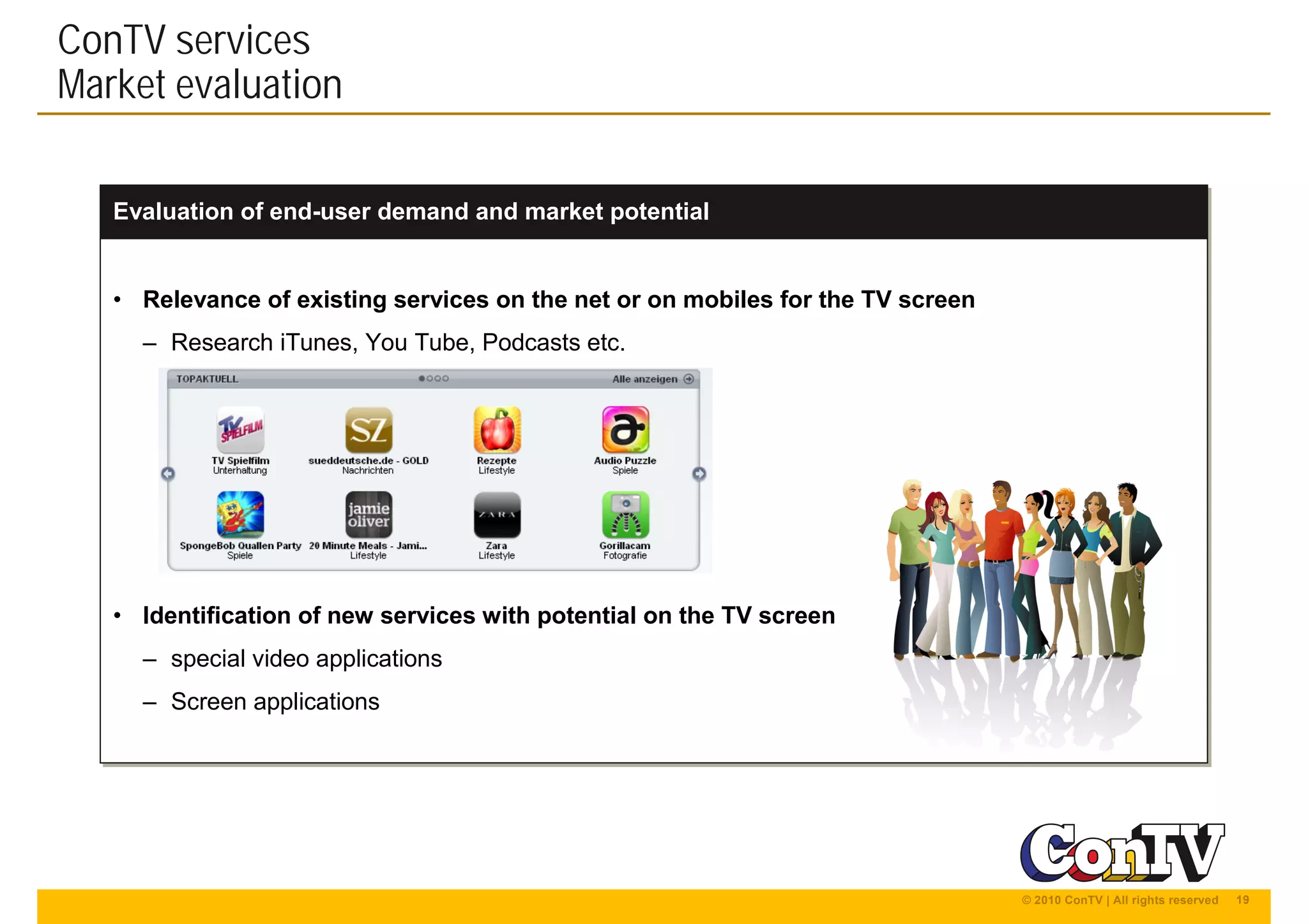 ConTV services
Market evaluation

Evaluation of end-user demand and market potential

• Relevance of existing services on the net or on mobiles for the TV screen

– Research iTunes, You Tube, Podcasts etc.

TOPAKTUELL

Alle anzeigen

TV SPIELFILM

TV Spielfilm
Unterhaltung

SZ

sueddeutsche.de - GOLD
Nachrichten

Rezepte
Lifestyle

Audio Puzzle
Spiele

SpongeBob Quallen Party
Spiele

jamie oliver

20 Minute Meals - Jami...
Lifestyle

ZARA

Zara
Lifestyle

Gorillacam
Fotografie

• Identification of new services with potential on the TV screen

– special video applications

– Screen applications

ConTV

© 2010 ConTV | All rights reserved 19